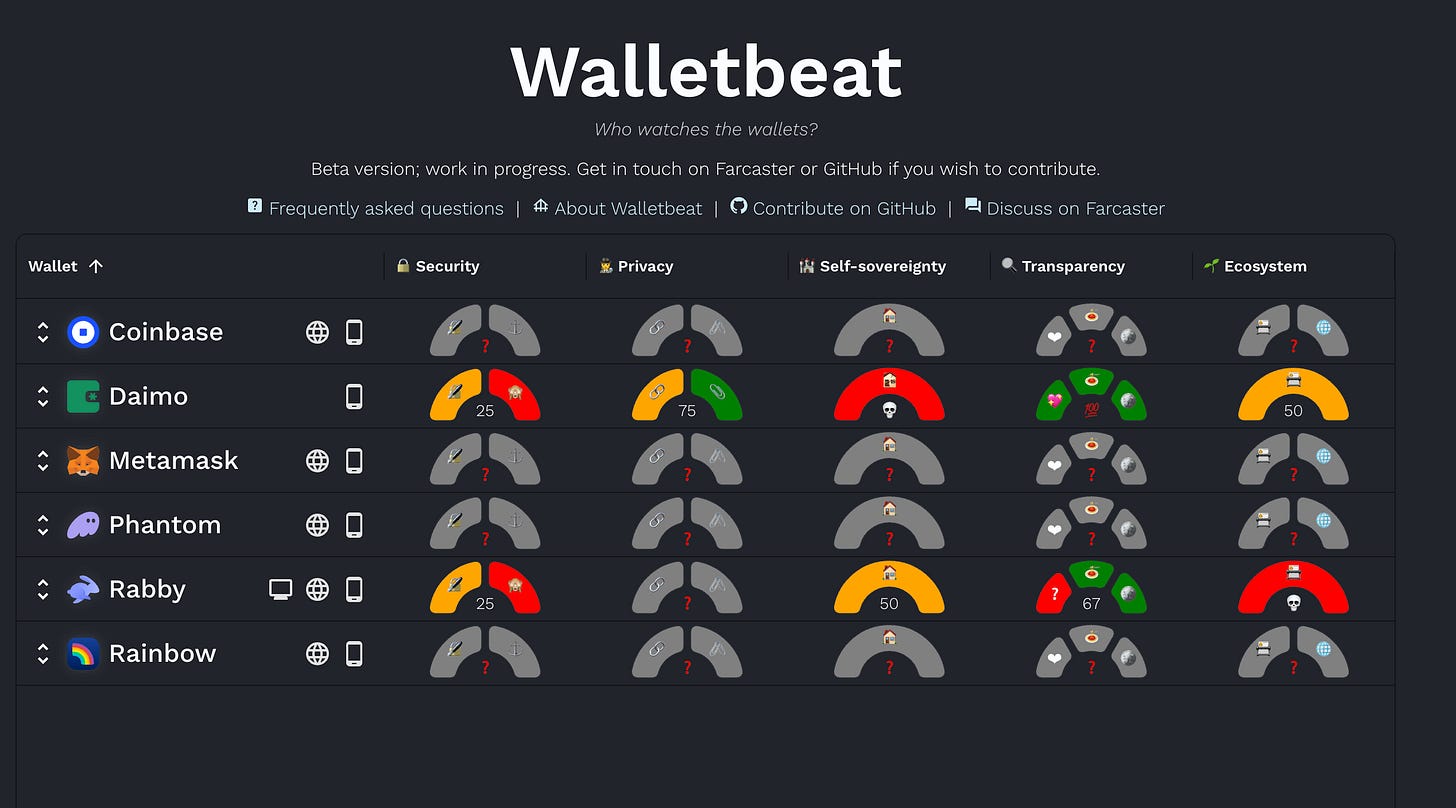 Walletbeat

Who watches the wallets?

Beta version; work in progress. Get in touch on Farcaster or GitHub if you wish to contribute.

Frequently asked questions | About Walletbeat | Contribute on GitHub | Discuss on Farcaster

| Wallet ↑ | Security | Privacy | Self-sovereignty | Transparency | Ecosystem |
|---|---|---|---|---|---|
| Coinbase | ? | ? | ? | ? | ? |
| Daimo | 25 | 75 | | 💯 | 50 |
| Metamask | ? | ? | ? | ? | ? |
| Phantom | ? | ? | ? | ? | ? |
| Rabby | 25 | ? | 50 | ? 67 | |
| Rainbow | ? | ? | ? | ? | ? |